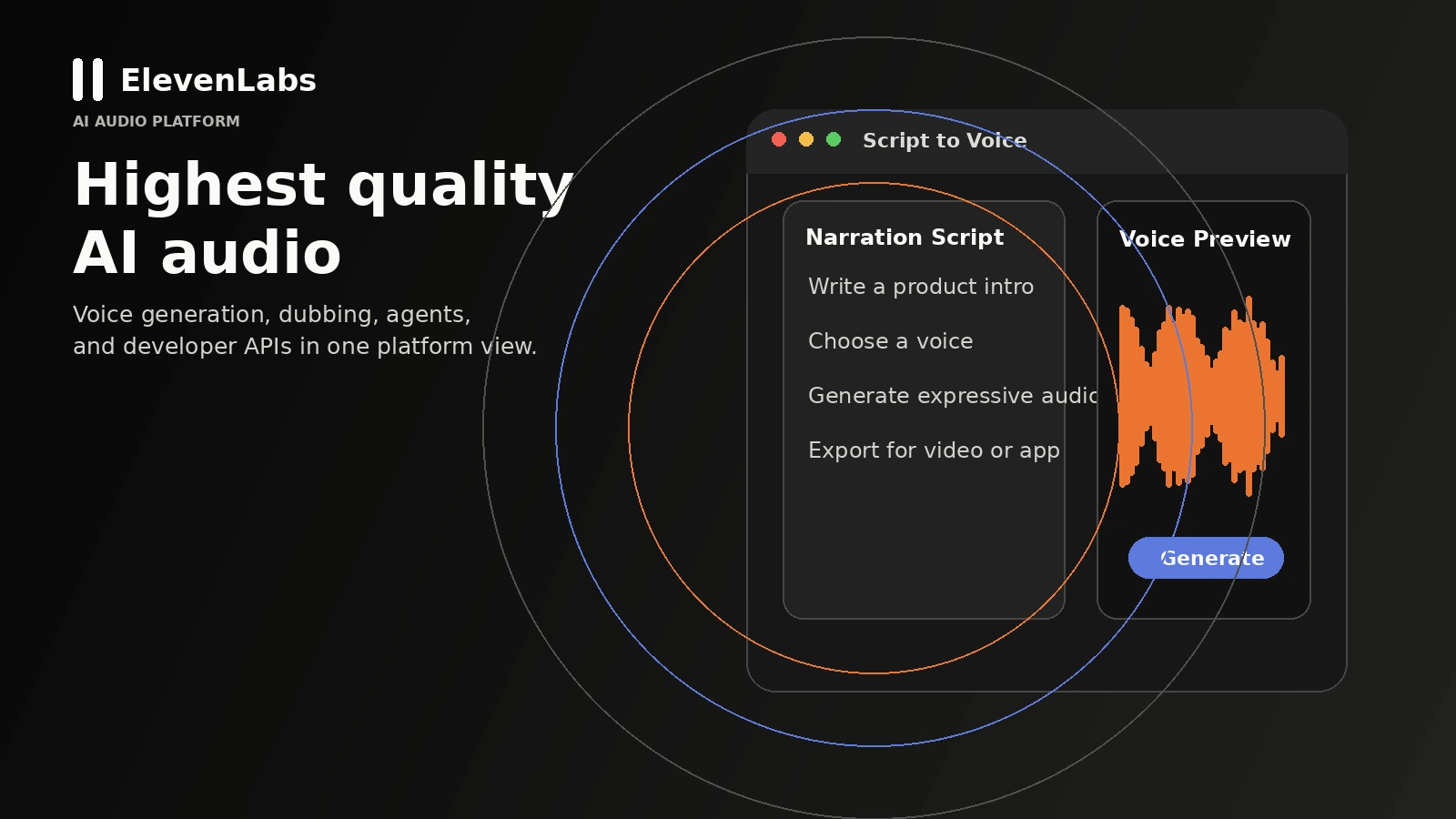 ElevenLabs
AI AUDIO PLATFORM

Highest quality AI audio

Voice generation, dubbing, agents, and developer APIs in one platform view.

Script to Voice

Narration Script

Write a product intro

Choose a voice

Generate expressive audic

Export for video or app

Voice Preview

Generate